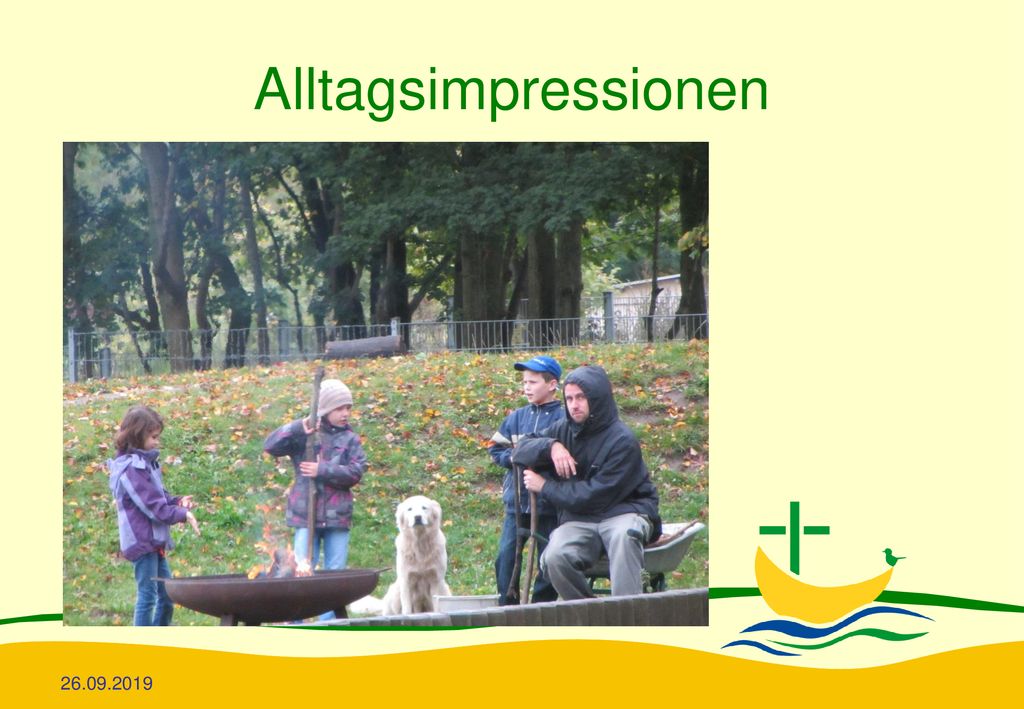 Alltagsimpressionen

26.09.2019